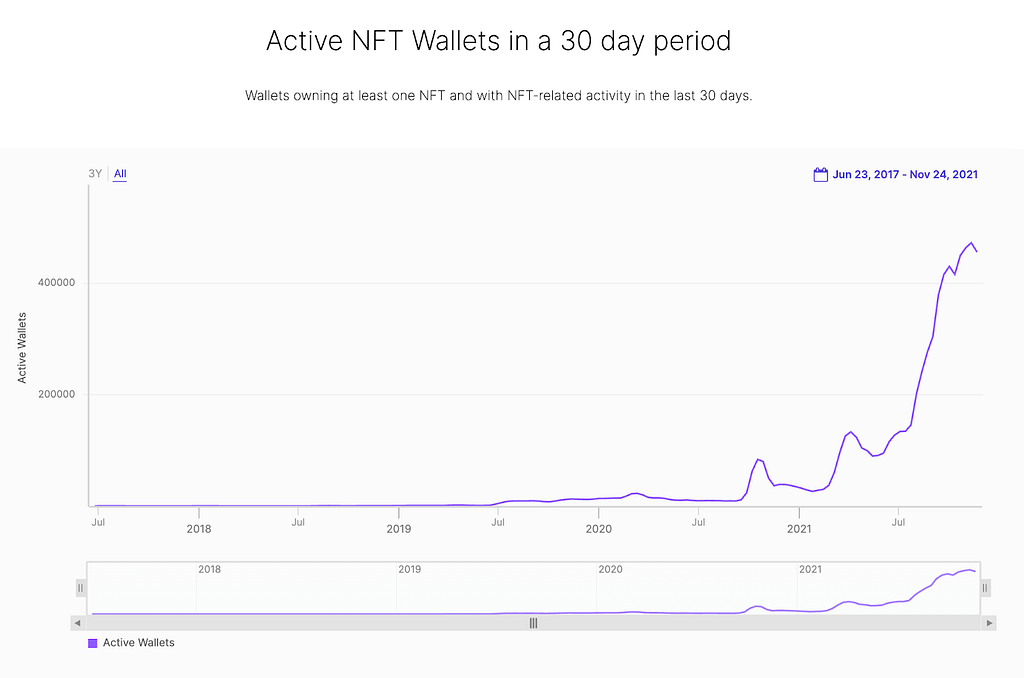 Active NFT Wallets in a 30 day period

Wallets owning at least one NFT and with NFT-related activity in the last 30 days.

3Y All

Jun 23, 2017 - Nov 24, 2021

Active Wallets

400000

200000

Jul 2018 Jul 2019 Jul 2020 Jul 2021 Jul

2018 2019 2020 2021

Active Wallets